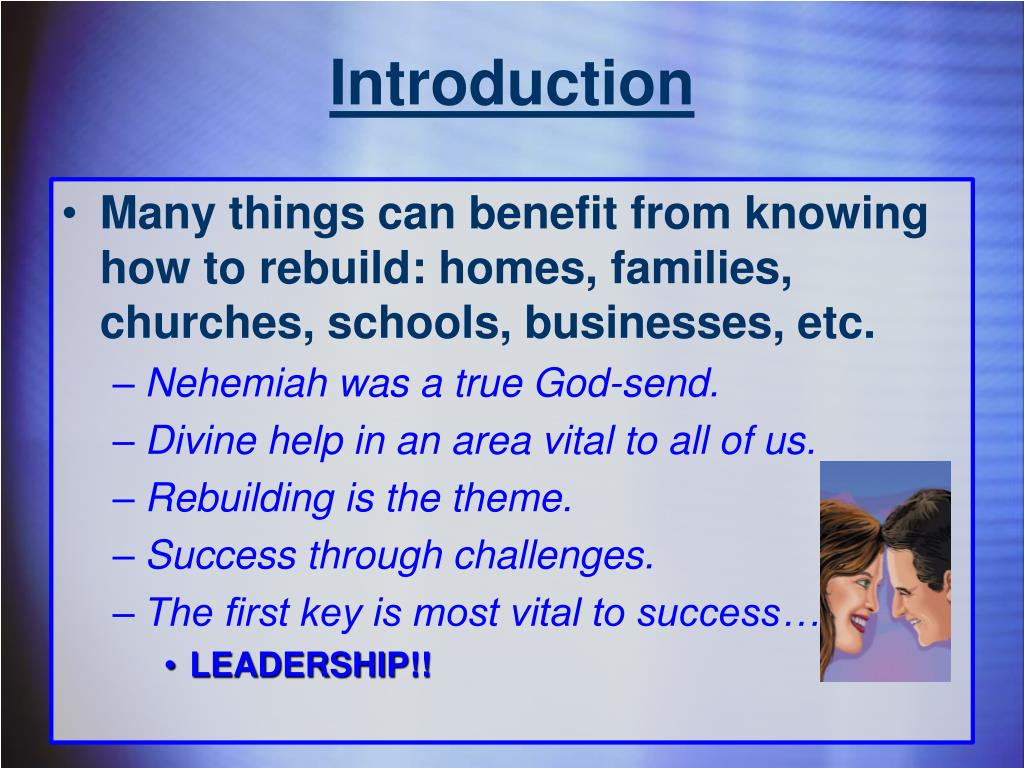 Introduction

• Many things can benefit from knowing how to rebuild: homes, families, churches, schools, businesses, etc.
– Nehemiah was a true God-send.
– Divine help in an area vital to all of us.
– Rebuilding is the theme.
– Success through challenges.
– The first key is most vital to success…
• LEADERSHIP!!